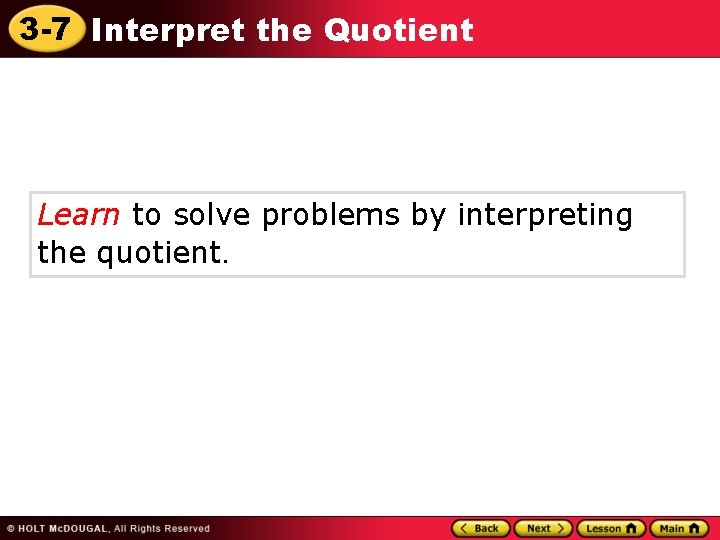 3-7 Interpret the Quotient

Learn to solve problems by interpreting the quotient.

© HOLT McDOUGAL, All Rights Reserved

Back Next Lesson Main